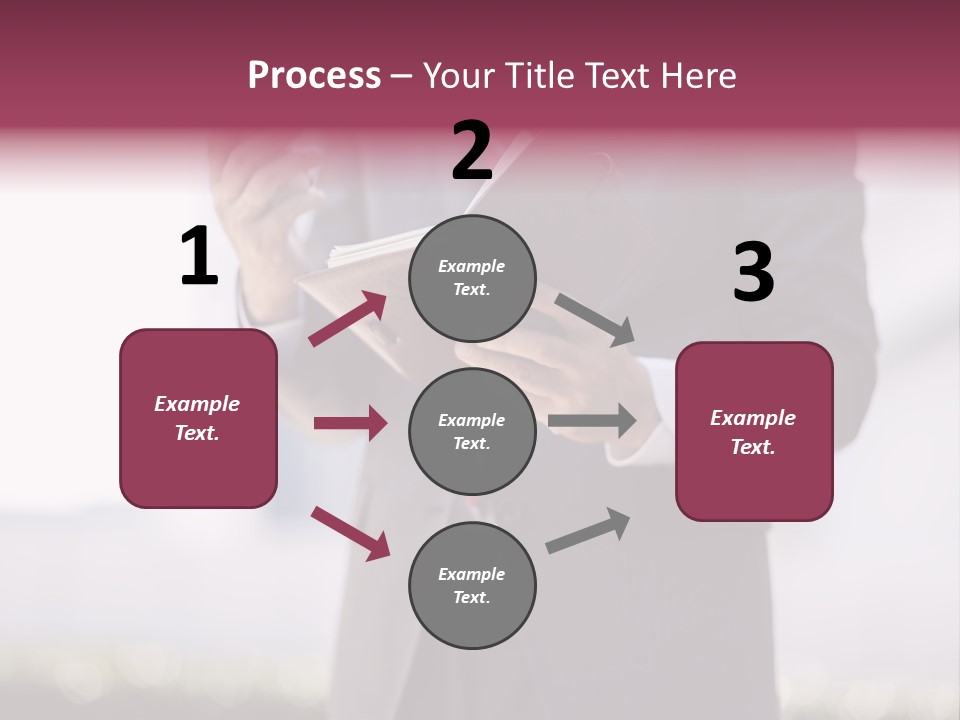 Process – Your Title Text Here

1

Example Text.

2

Example Text.

Example Text.

Example Text.

3

Example Text.